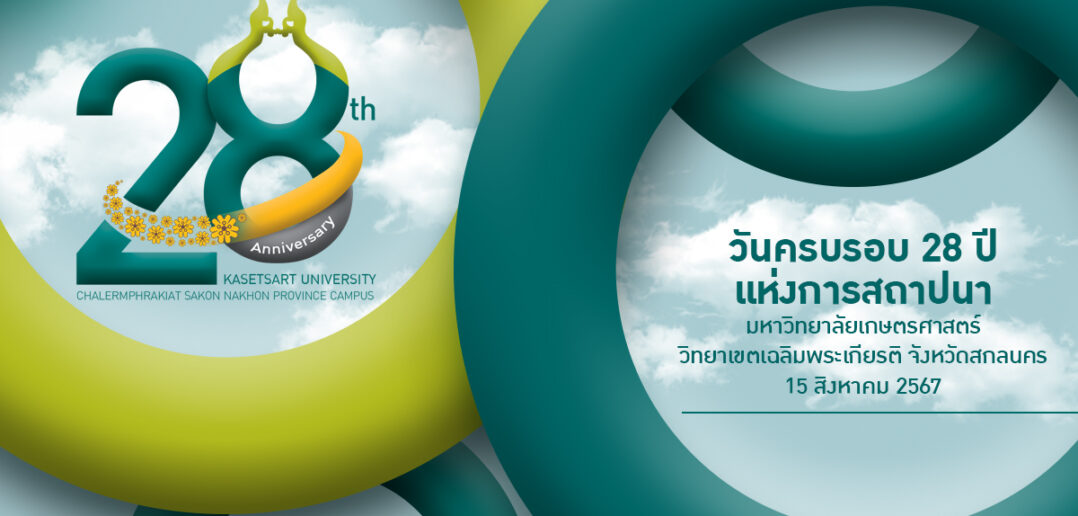 28th

Anniversary

KASETSART UNIVERSITY
CHALERMPHRAKIAT SAKON NAKHON PROVINCE CAMPUS

วันครบรอบ 28 ปี
แห่งการสถาปนา
มหาวิทยาลัยเกษตรศาสตร์
วิทยาเขตเฉลิมพระเกียรติ จังหวัดสกลนคร
15 สิงหาคม 2567